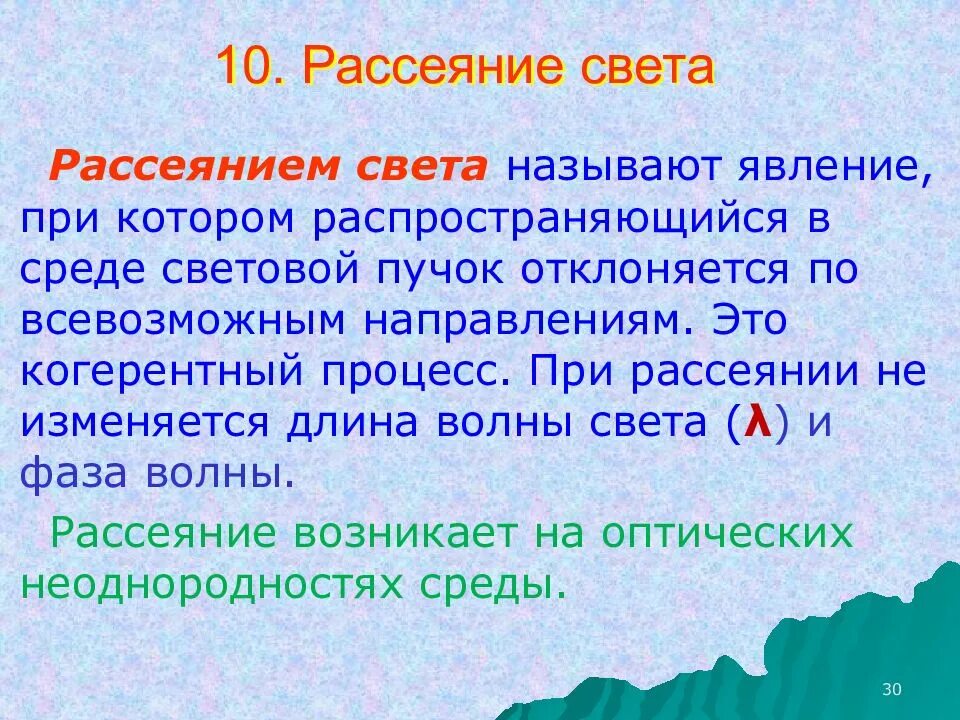 10. Рассеяние света

Рассеянием света называют явление, при котором распространяющийся в среде световой пучок отклоняется по всевозможным направлениям. Это когерентный процесс. При рассеянии не изменяется длина волны света ($\lambda$) и фаза волны.

Рассеяние возникает на оптических неоднородностях среды.

30